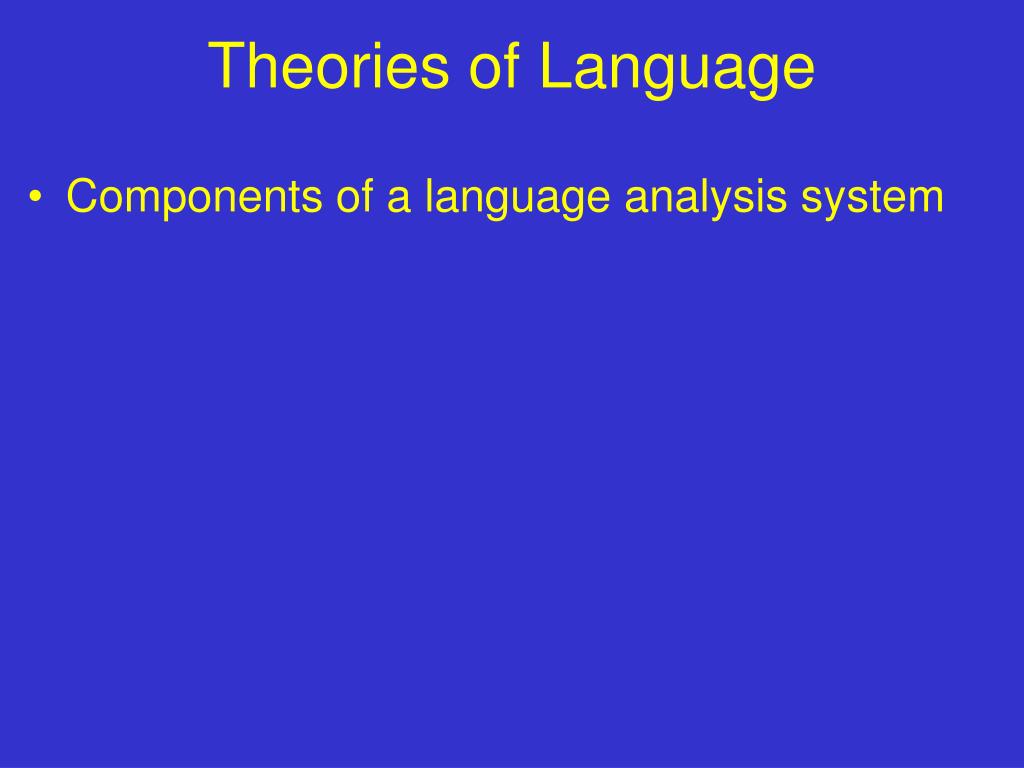 Theories of Language

• Components of a language analysis system